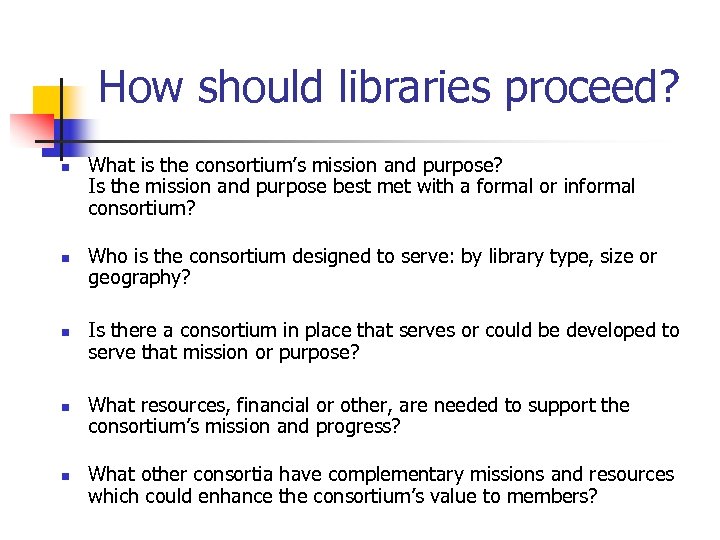 How should libraries proceed?

- What is the consortium's mission and purpose? Is the mission and purpose best met with a formal or informal consortium?

- Who is the consortium designed to serve: by library type, size or geography?

- Is there a consortium in place that serves or could be developed to serve that mission or purpose?

- What resources, financial or other, are needed to support the consortium's mission and progress?

- What other consortia have complementary missions and resources which could enhance the consortium's value to members?